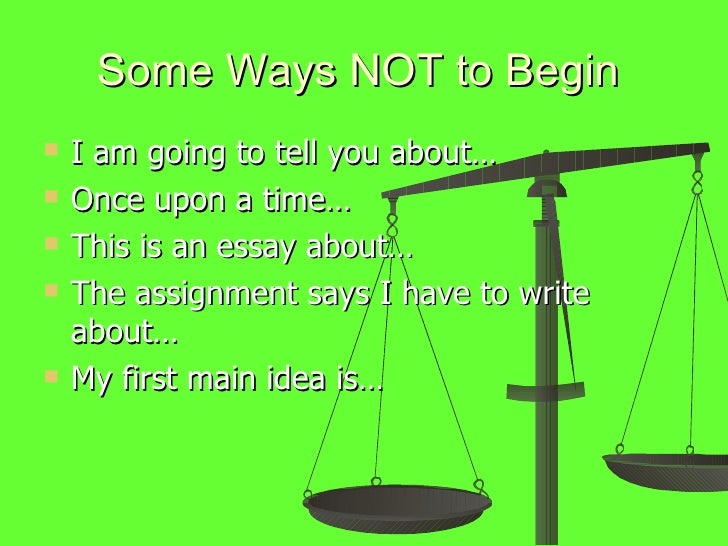 Some Ways NOT to Begin

- I am going to tell you about…
- Once upon a time…
- This is an essay about…
- The assignment says I have to write about…
- My first main idea is…